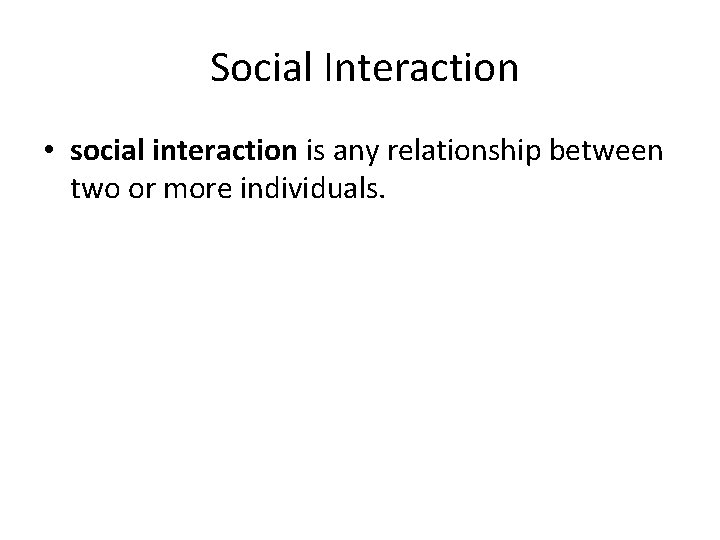 Social Interaction

• social interaction is any relationship between two or more individuals.